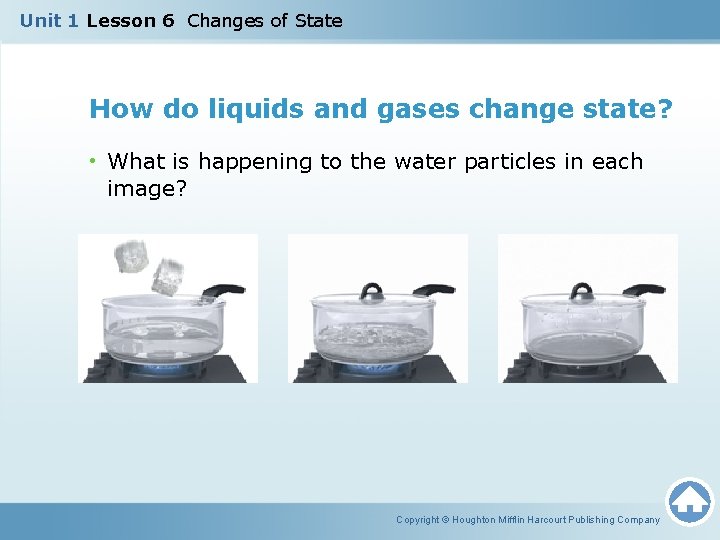 Unit 1 Lesson 6 Changes of State

How do liquids and gases change state?

• What is happening to the water particles in each image?

Copyright © Houghton Mifflin Harcourt Publishing Company